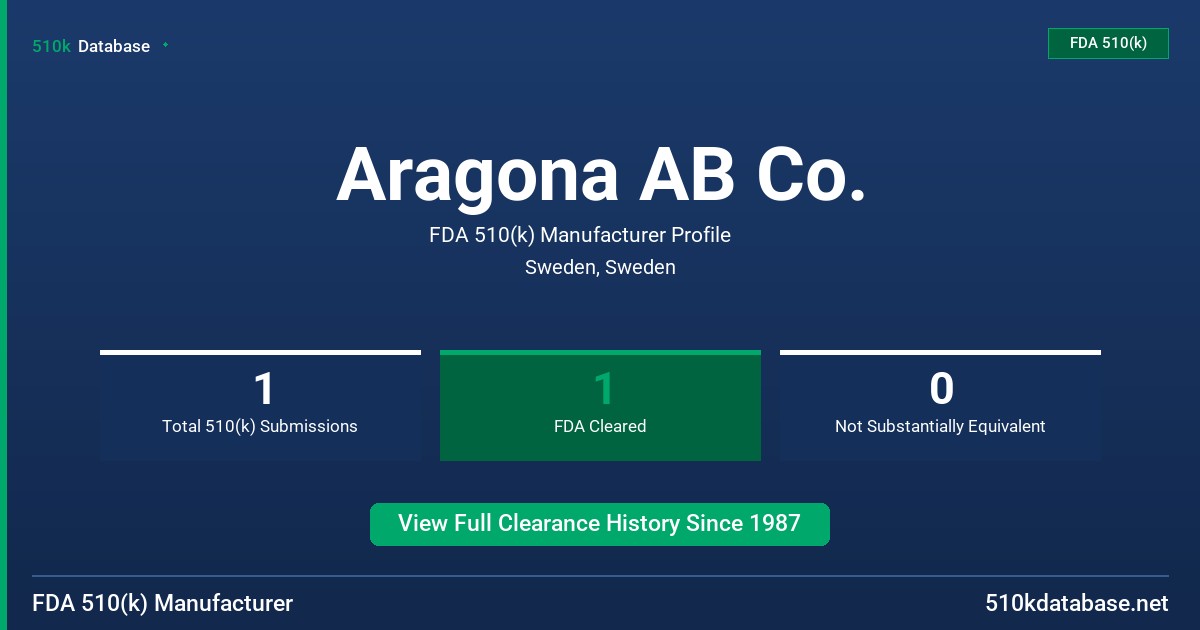 510k Database

FDA 510(k)

Aragona AB Co.

FDA 510(k) Manufacturer Profile

Sweden, Sweden

1
Total 510(k) Submissions

1
FDA Cleared

0
Not Substantially Equivalent

View Full Clearance History Since 1987

FDA 510(k) Manufacturer

510kdatabase.net